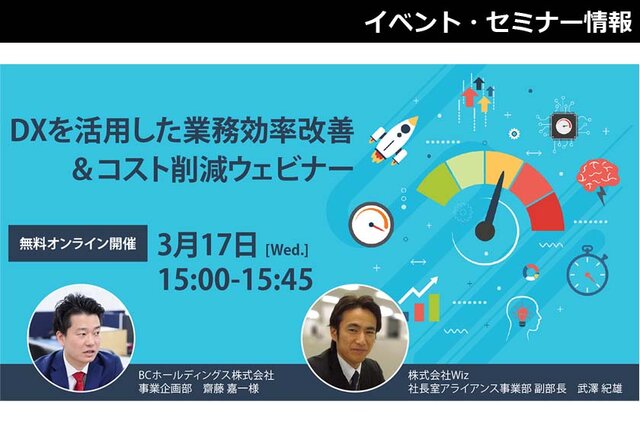 イベント・セミナー情報

DXを活用した業務効率改善
＆コスト削減ウェビナー

無料オンライン開催

3月17日 [Wed.]
15:00-15:45

BCホールディングス株式会社
事業企画部　齋藤 嘉一様

株式会社Wiz
社長室アライアンス事業部 副部長　武澤 紀雄